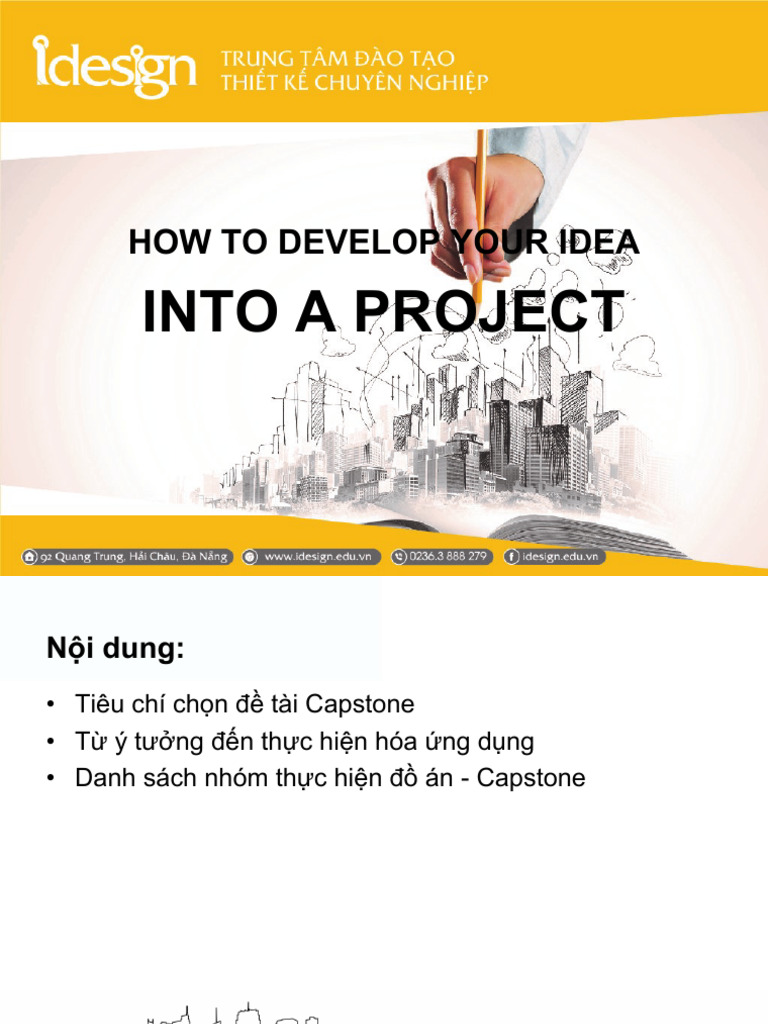 idesign TRUNG TÂM ĐÀO TẠO THIẾT KẾ CHUYÊN NGHIỆP

HOW TO DEVELOP YOUR IDEA

INTO A PROJECT

92 Quang Trung, Hải Châu, Đà Nẵng www.idesign.edu.vn 0236.3 888 279 idesign.edu.vn

Nội dung:

• Tiêu chí chọn đề tài Capstone
• Từ ý tưởng đến thực hiện hóa ứng dụng
• Danh sách nhóm thực hiện đồ án - Capstone